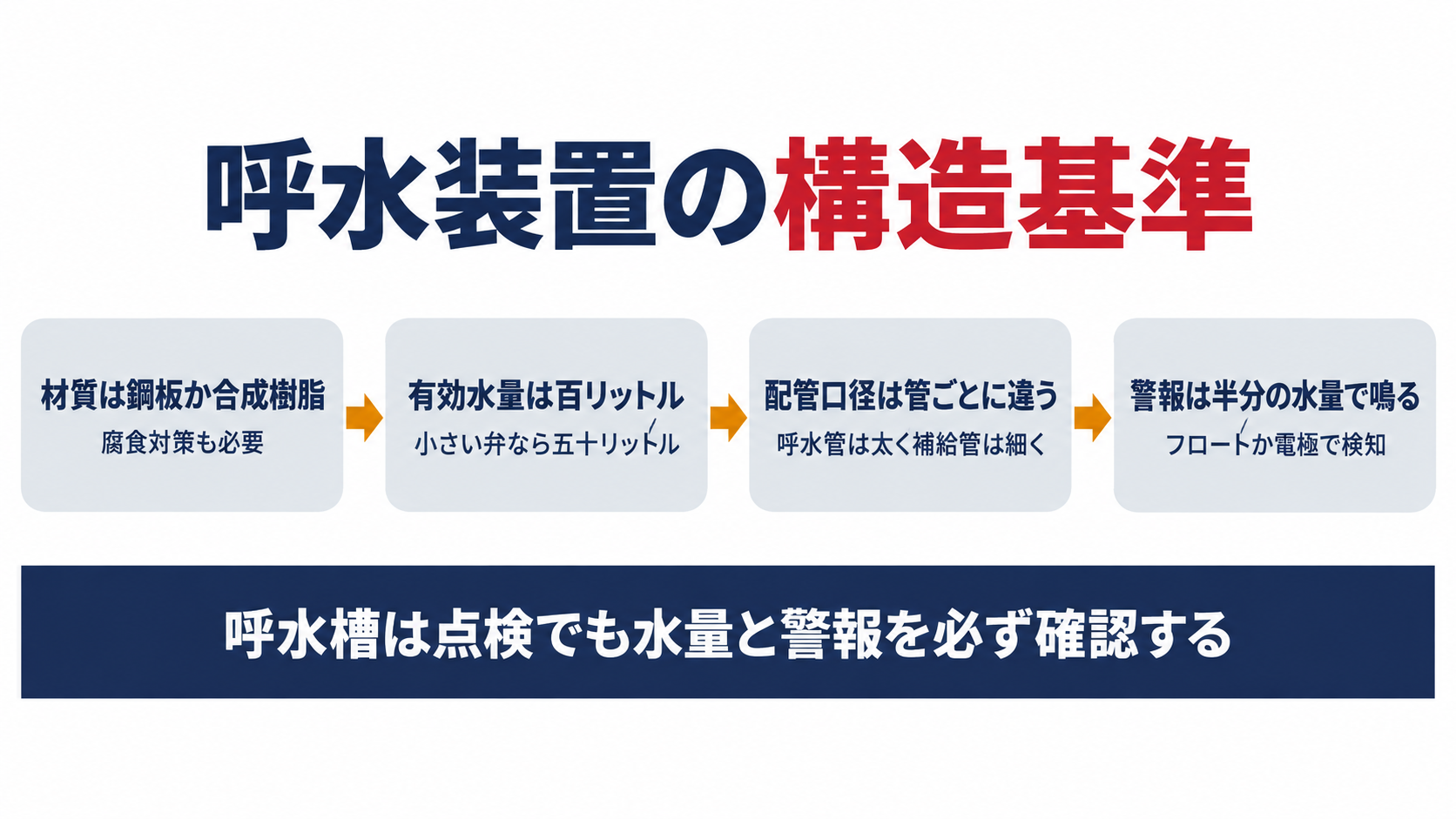 呼水装置の構造基準

材質は鋼板か合成樹脂
腐食対策も必要

有効水量は百リットル
小さい弁なら五十リットル

配管口径は管ごとに違う
呼水管は太く補給管は細く

警報は半分の水量で鳴る
フロートか電極で検知

呼水槽は点検でも水量と警報を必ず確認する